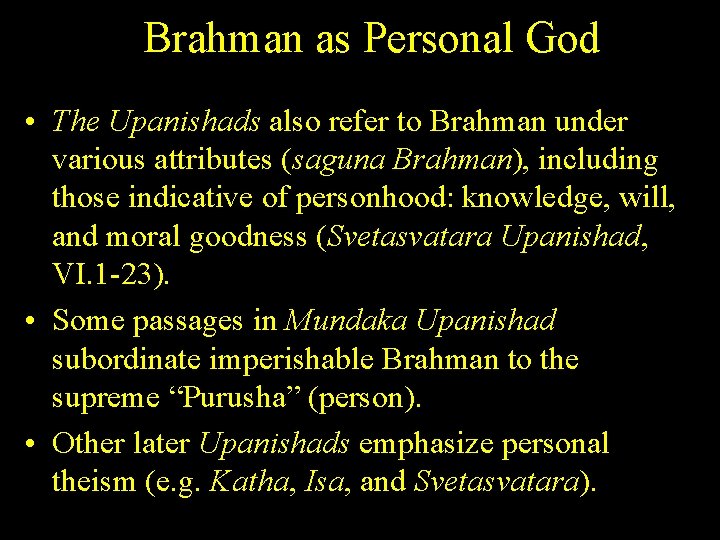 Brahman as Personal God

• The Upanishads also refer to Brahman under various attributes (saguna Brahman), including those indicative of personhood: knowledge, will, and moral goodness (Svetasvatara Upanishad, VI.1-23).

• Some passages in Mundaka Upanishad subordinate imperishable Brahman to the supreme “Purusha” (person).

• Other later Upanishads emphasize personal theism (e.g. Katha, Isa, and Svetasvatara).